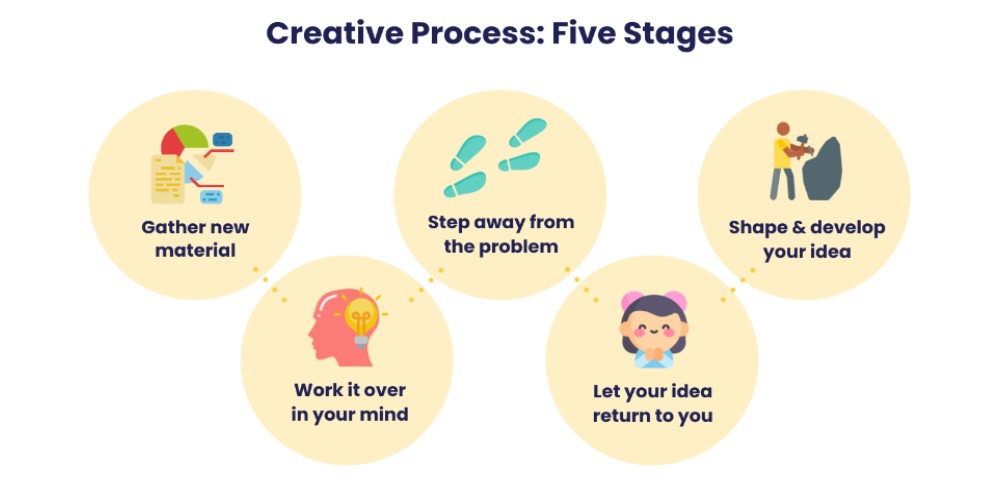 Creative Process: Five Stages

Gather new material

Work it over in your mind

Step away from the problem

Let your idea return to you

Shape & develop your idea